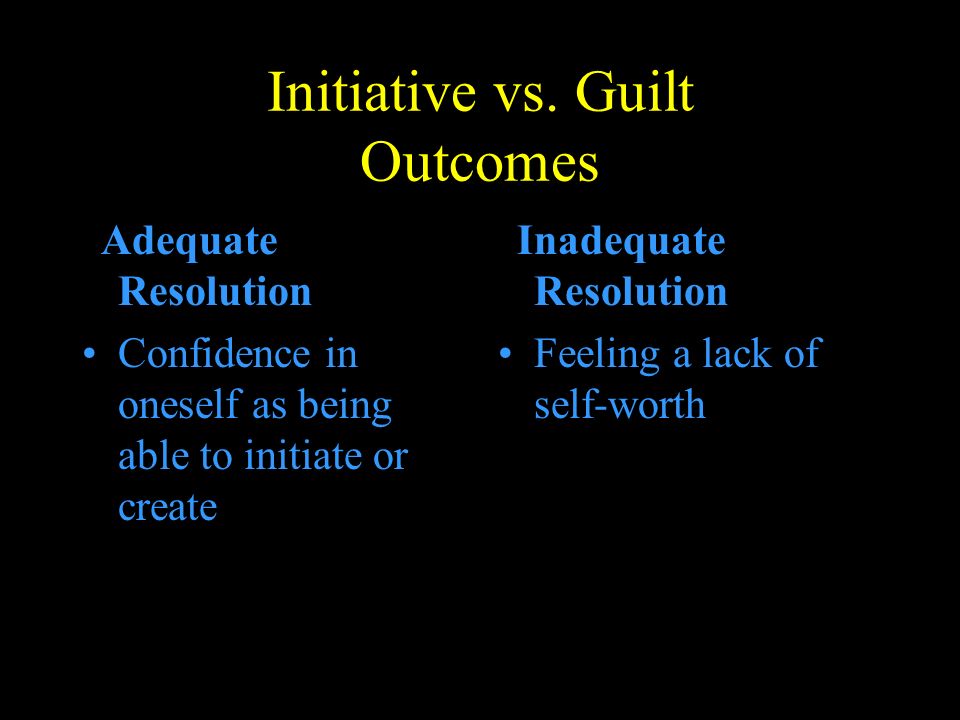 Initiative vs. Guilt
Outcomes

Adequate Resolution

• Confidence in oneself as being able to initiate or create

Inadequate Resolution

• Feeling a lack of self-worth